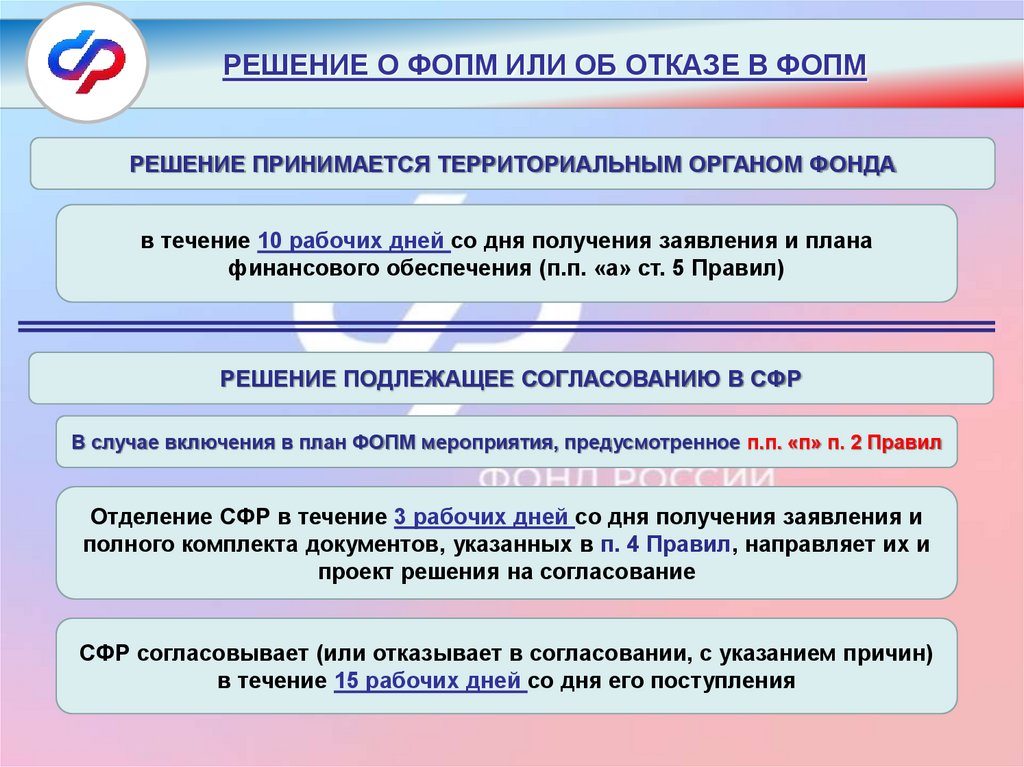 РЕШЕНИЕ О ФОПМ ИЛИ ОБ ОТКАЗЕ В ФОПМ

РЕШЕНИЕ ПРИНИМАЕТСЯ ТЕРРИТОРИАЛЬНЫМ ОРГАНОМ ФОНДА

в течение 10 рабочих дней со дня получения заявления и плана финансового обеспечения (п.п. «а» ст. 5 Правил)

РЕШЕНИЕ ПОДЛЕЖАЩЕЕ СОГЛАСОВАНИЮ В СФР

В случае включения в план ФОПМ мероприятия, предусмотренное п.п. «п» п. 2 Правил

ФОНД РОССИИ

Отделение СФР в течение 3 рабочих дней со дня получения заявления и полного комплекта документов, указанных в п. 4 Правил, направляет их и проект решения на согласование

СФР согласовывает (или отказывает в согласовании, с указанием причин) в течение 15 рабочих дней со дня его поступления